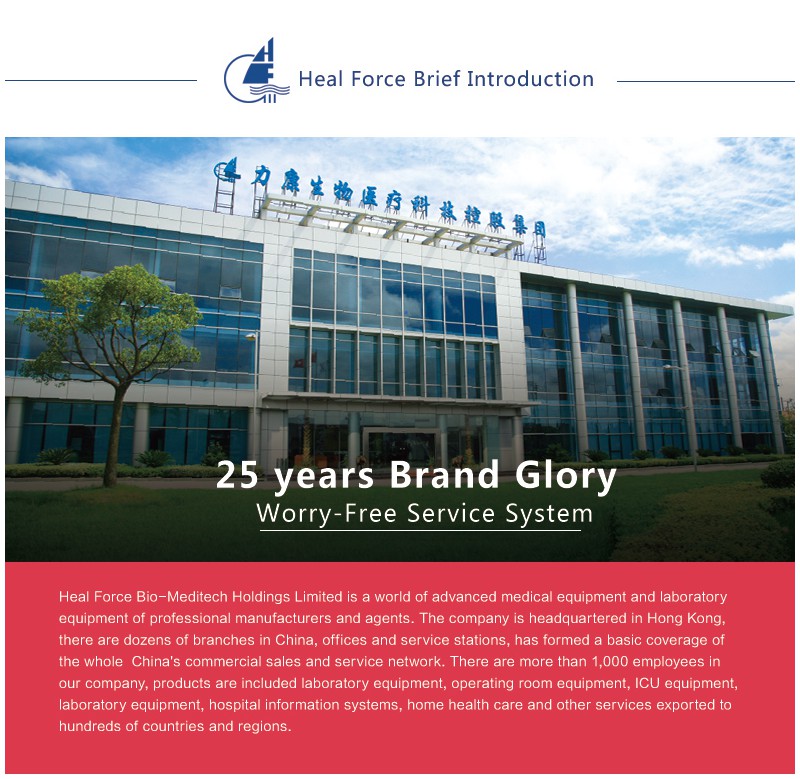 Heal Force Brief Introduction

力康生物医疗科技控股集团

25 years Brand Glory

Worry-Free Service System

Heal Force Bio-Meditech Holdings Limited is a world of advanced medical equipment and laboratory equipment of professional manufacturers and agents. The company is headquartered in Hong Kong, there are dozens of branches in China, offices and service stations, has formed a basic coverage of the whole China's commercial sales and service network. There are more than 1,000 employees in our company, products are included laboratory equipment, operating room equipment, ICU equipment, laboratory equipment, hospital information systems, home health care and other services exported to hundreds of countries and regions.